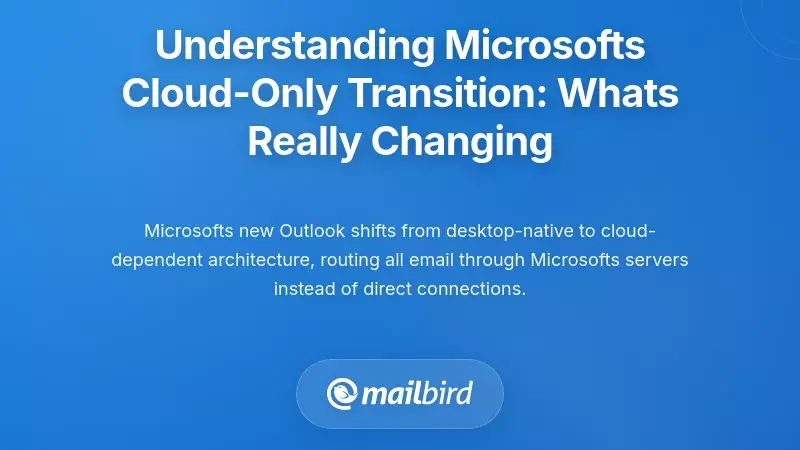 Understanding Microsofts Cloud-Only Transition: Whats Really Changing

Microsofts new Outlook shifts from desktop-native to cloud-dependent architecture, routing all email through Microsofts servers instead of direct connections.

mailbird